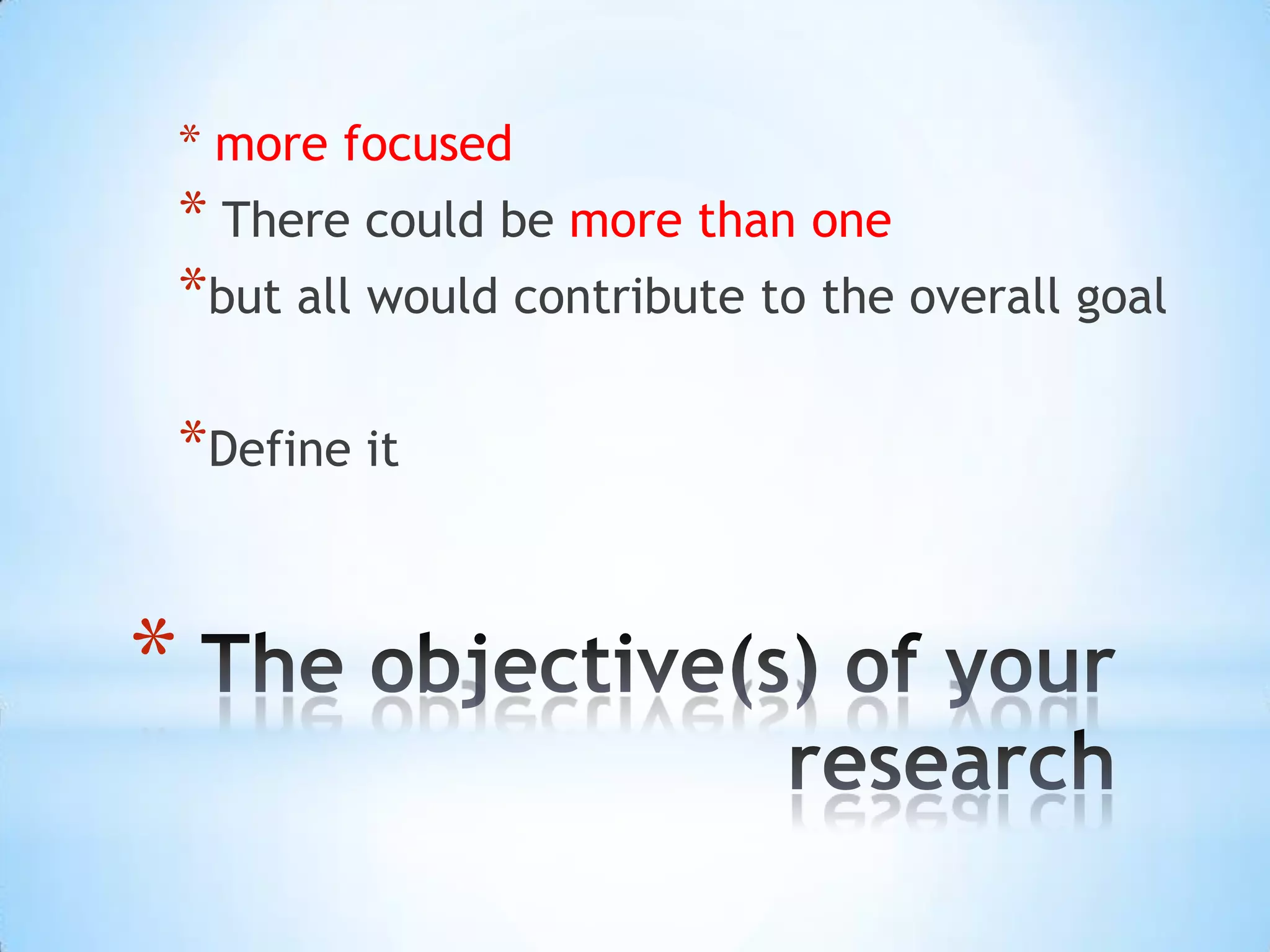 * more focused
* There could be more than one
*but all would contribute to the overall goal

*Define it

* The objective(s) of your research